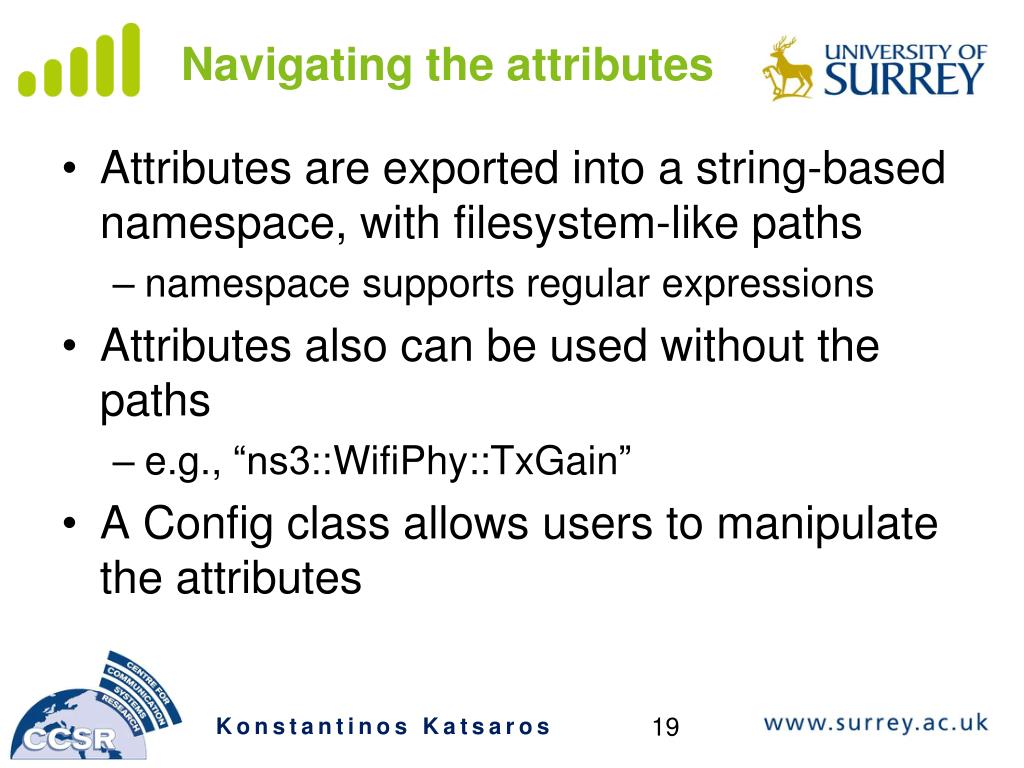 Navigating the attributes

UNIVERSITY OF SURREY

• Attributes are exported into a string-based namespace, with filesystem-like paths
– namespace supports regular expressions
• Attributes also can be used without the paths
– e.g., “ns3::WifiPhy::TxGain”
• A Config class allows users to manipulate the attributes

CENTRE FOR COMMUNICATION SYSTEMS RESEARCH
CCSR

Konstantinos Katsaros

19

www.surrey.ac.uk